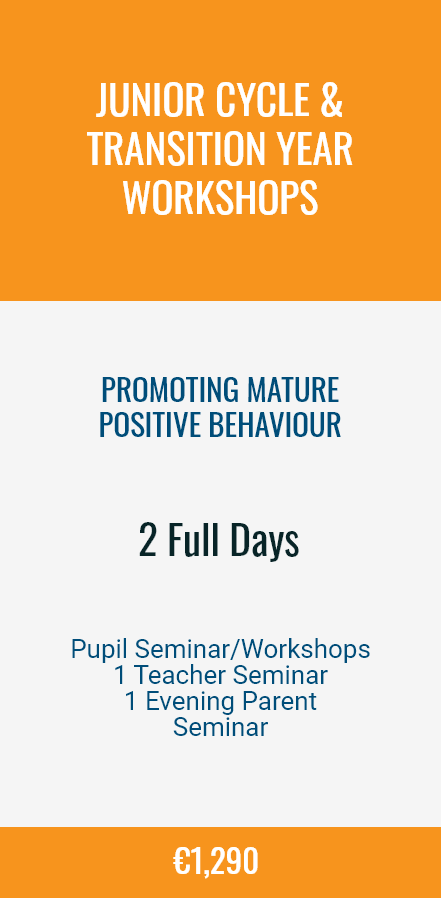 JUNIOR CYCLE & TRANSITION YEAR WORKSHOPS

PROMOTING MATURE POSITIVE BEHAVIOUR

2 Full Days

Pupil Seminar/Workshops
1 Teacher Seminar
1 Evening Parent Seminar

€1,290